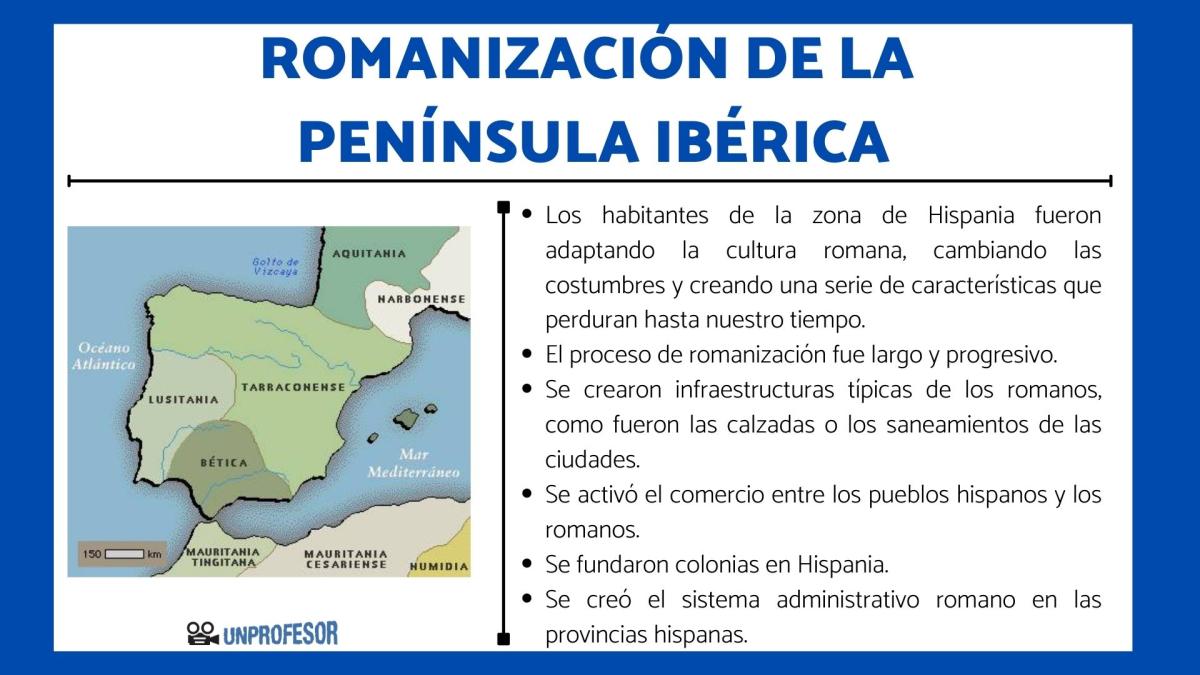 ROMANIZACIÓN DE LA PENÍNSULA IBÉRICA

Golfo de Vizcaya
AQUITANIA
NARBONENSE
Océano Atlántico
TARRACONENSE
LUSITANIA
BÉTICA
Mar Mediterráneo
150 km
MAURITANIA TINGITANA
MAURITANIA CESARIENSE
NUMIDIA

UNPROFESOR

- Los habitantes de la zona de Hispania fueron adaptando la cultura romana, cambiando las costumbres y creando una serie de características que perduran hasta nuestro tiempo.
- El proceso de romanización fue largo y progresivo.
- Se crearon infraestructuras típicas de los romanos, como fueron las calzadas o los saneamientos de las ciudades.
- Se activó el comercio entre los pueblos hispanos y los romanos.
- Se fundaron colonias en Hispania.
- Se creó el sistema administrativo romano en las provincias hispanas.